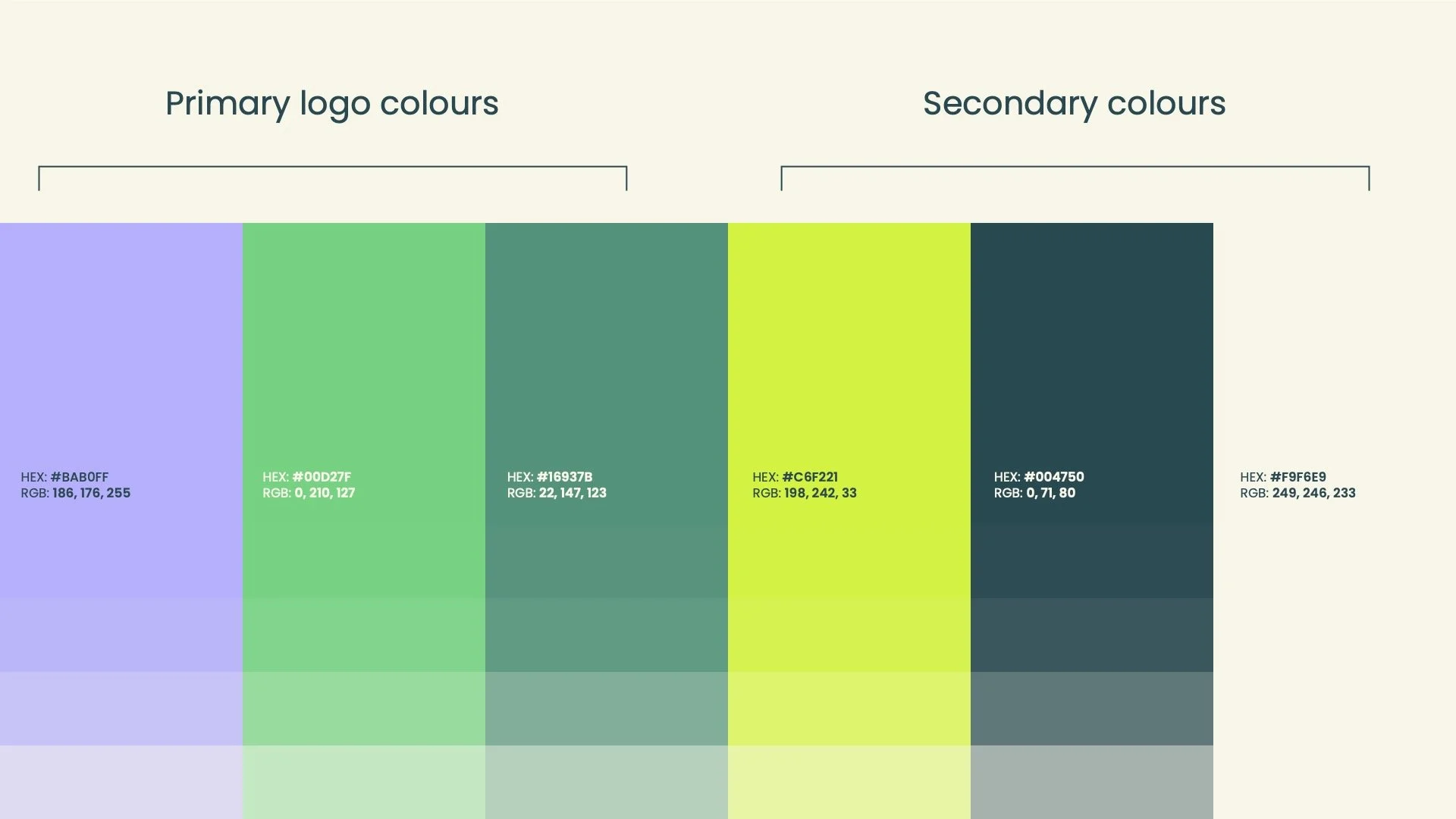 Primary logo colours

Secondary colours

HEX: #BAB0FF
RGB: 186, 176, 255

HEX: #00D27F
RGB: 0, 210, 127

HEX: #16937B
RGB: 22, 147, 123

HEX: #C6F221
RGB: 198, 242, 33

HEX: #004750
RGB: 0, 71, 80

HEX: #F9F6E9
RGB: 249, 246, 233